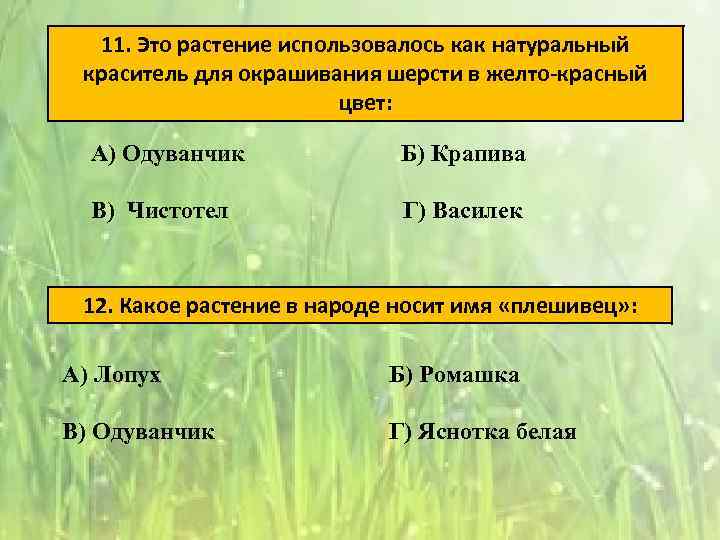 11. Это растение использовалось как натуральный краситель для окрашивания шерсти в желто-красный цвет:

А) Одуванчик

Б) Крапива

В) Чистотел

Г) Василек

12. Какое растение в народе носит имя «плешивец»:

А) Лопух

Б) Ромашка

В) Одуванчик

Г) Яснотка белая